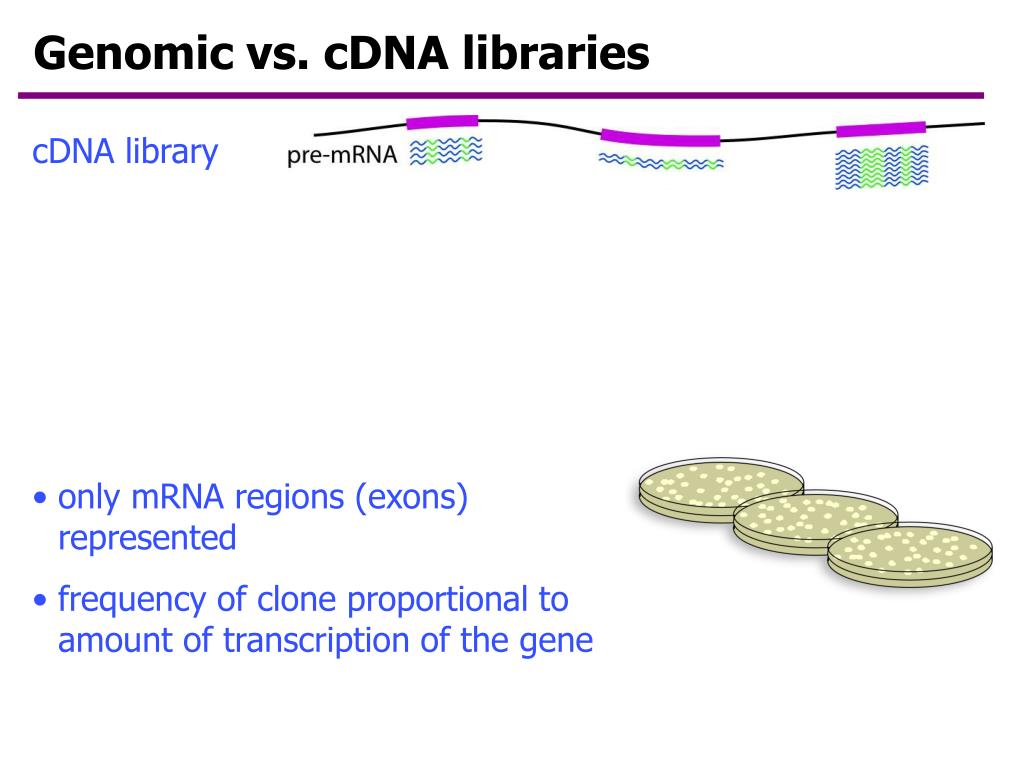 Genomic vs. cDNA libraries

cDNA library

pre-mRNA

• only mRNA regions (exons) represented

• frequency of clone proportional to amount of transcription of the gene